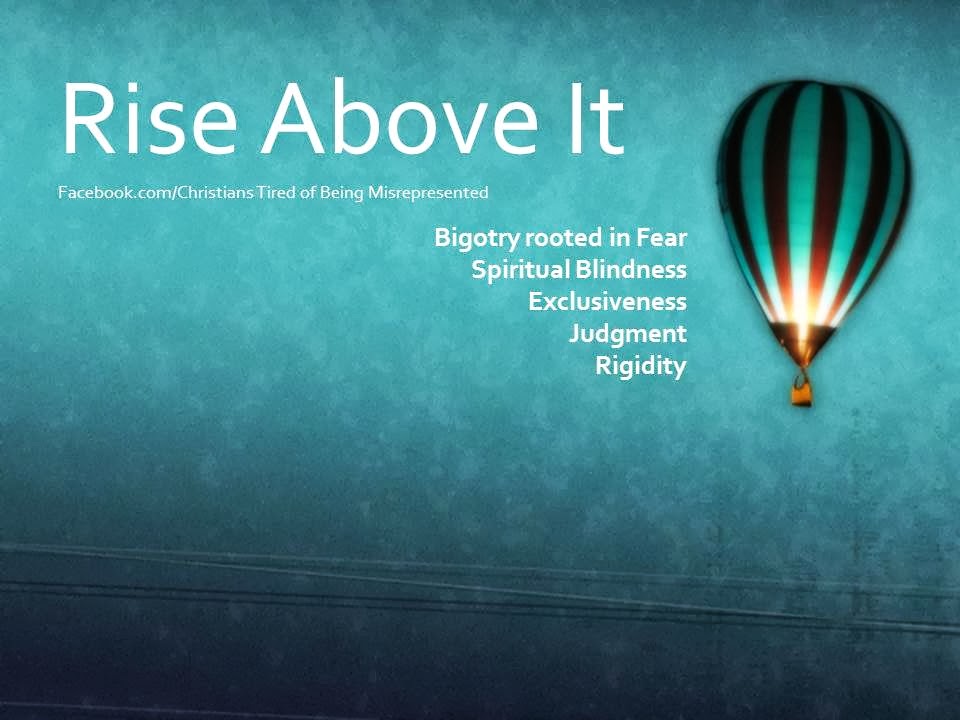 Rise Above It

Facebook.com/Christians Tired of Being Misrepresented

Bigotry rooted in Fear
Spiritual Blindness
Exclusiveness
Judgment
Rigidity